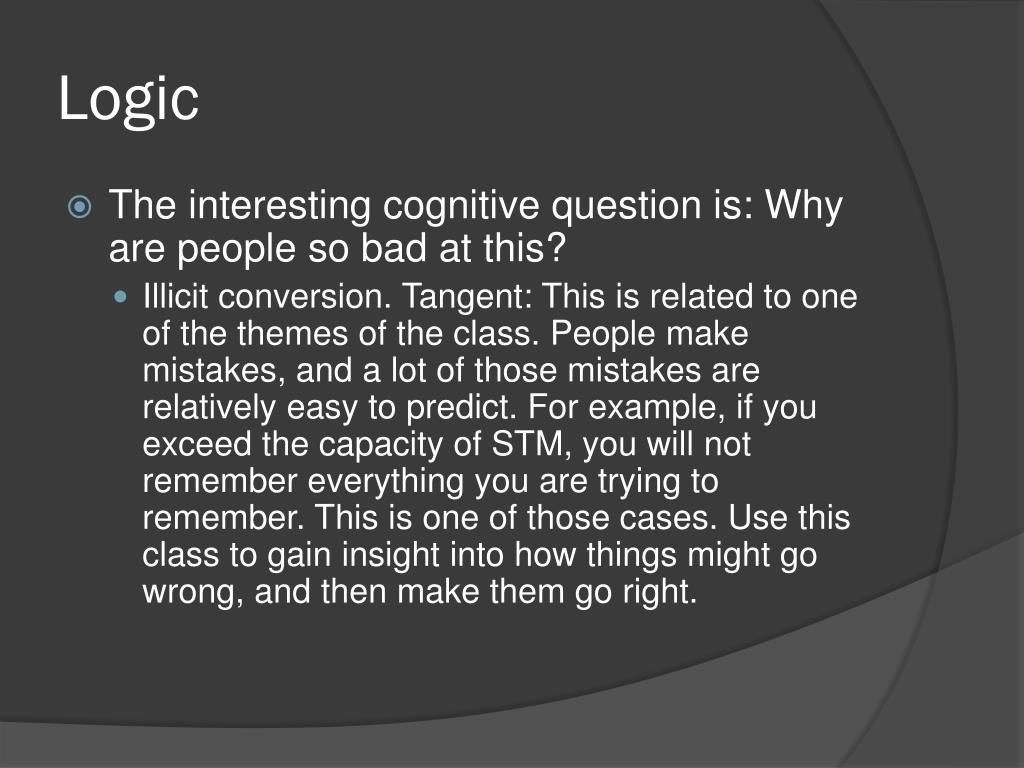 Logic

The interesting cognitive question is: Why are people so bad at this?

Illicit conversion. Tangent: This is related to one of the themes of the class. People make mistakes, and a lot of those mistakes are relatively easy to predict. For example, if you exceed the capacity of STM, you will not remember everything you are trying to remember. This is one of those cases. Use this class to gain insight into how things might go wrong, and then make them go right.